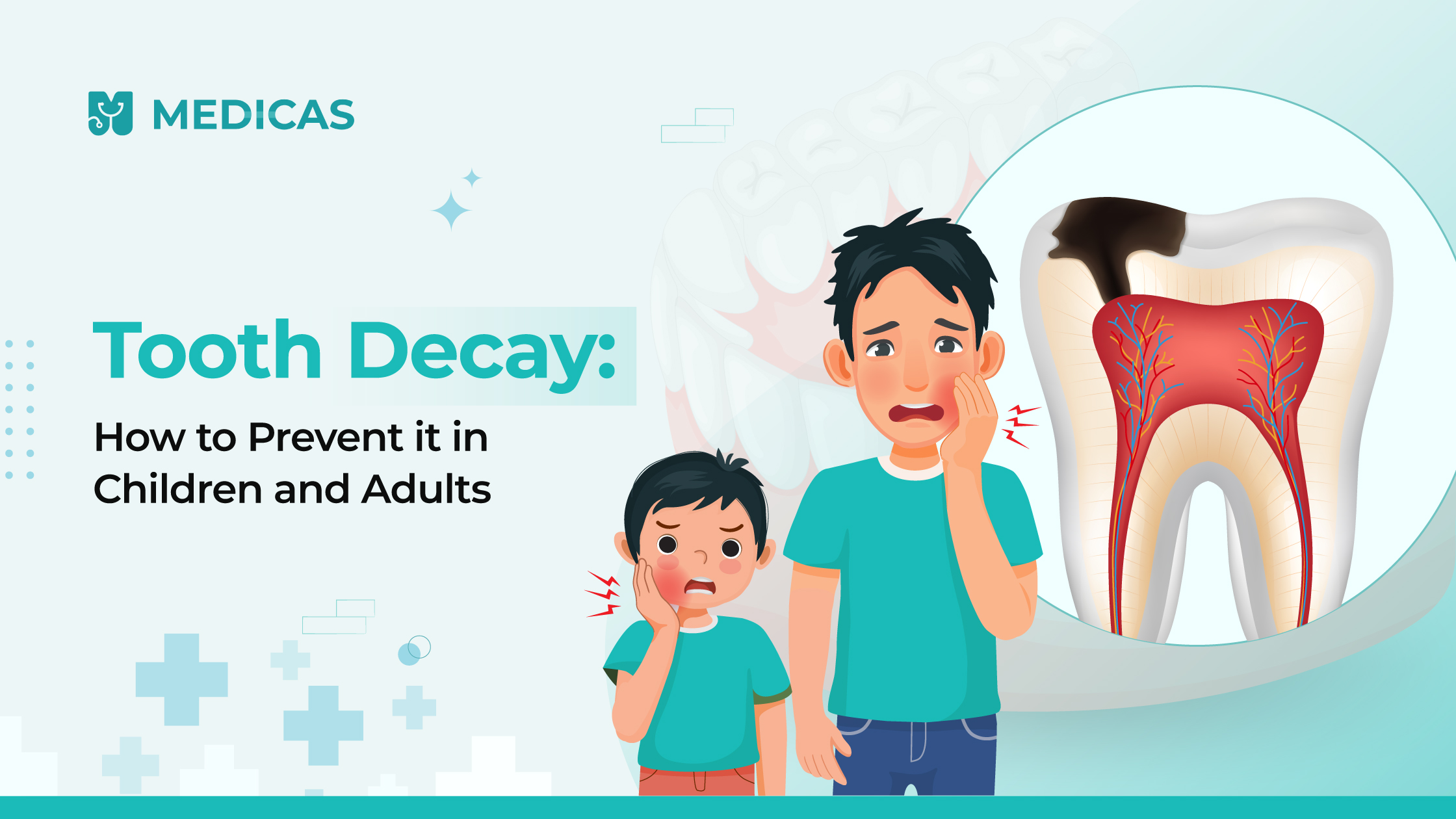 MEDICAS

Tooth Decay:

How to Prevent it in Children and Adults